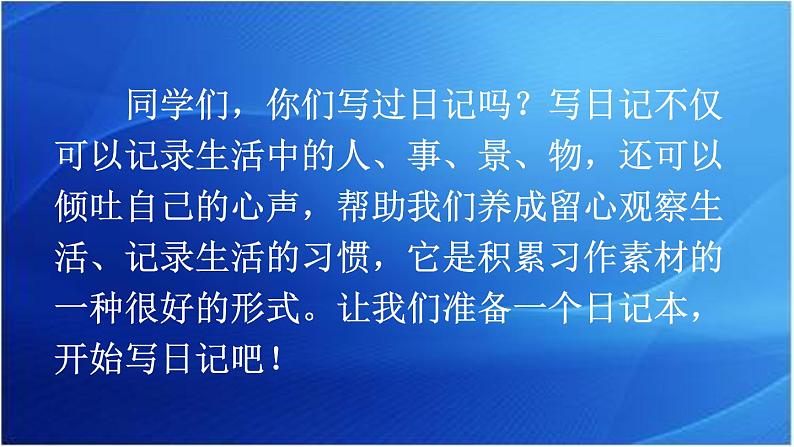 同学们，你们写过日记吗？写日记不仅可以记录生活中的人、事、景、物，还可以倾吐自己的心声，帮助我们养成留心观察生活、记录生活的习惯，它是积累习作素材的一种很好的形式。让我们准备一个日记本，开始写日记吧！